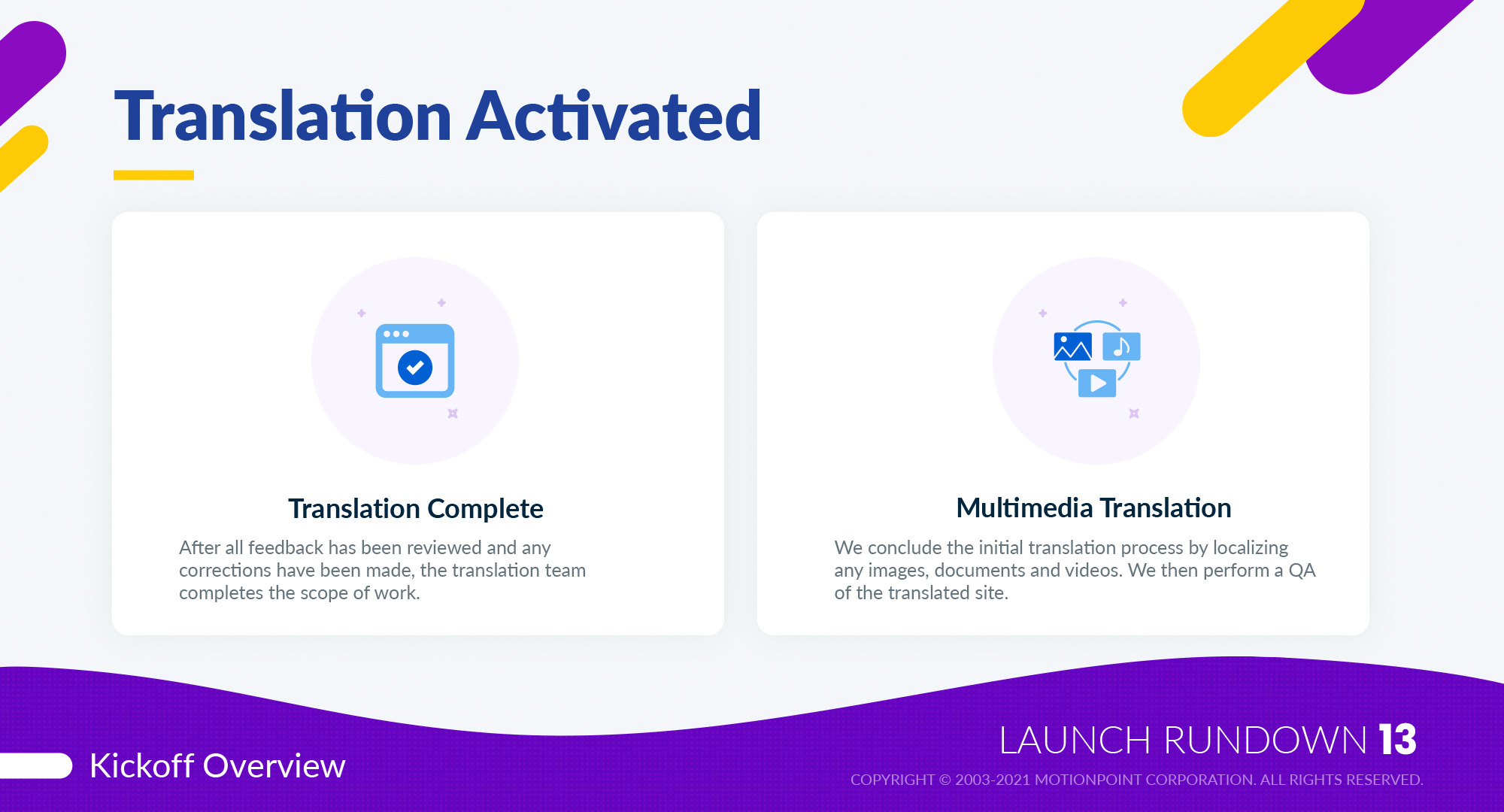 Translation Activated

Translation Complete

After all feedback has been reviewed and any corrections have been made, the translation team completes the scope of work.

Multimedia Translation

We conclude the initial translation process by localizing any images, documents and videos. We then perform a QA of the translated site.

Kickoff Overview

LAUNCH RUNDOWN 13

COPYRIGHT © 2003-2021 MOTIONPOINT CORPORATION. ALL RIGHTS RESERVED.